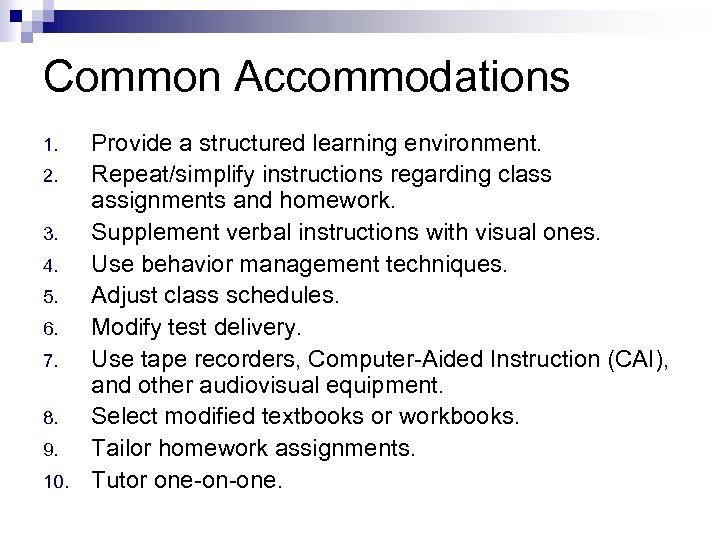 Common Accommodations

1. Provide a structured learning environment.
2. Repeat/simplify instructions regarding class assignments and homework.
3. Supplement verbal instructions with visual ones.
4. Use behavior management techniques.
5. Adjust class schedules.
6. Modify test delivery.
7. Use tape recorders, Computer-Aided Instruction (CAI), and other audiovisual equipment.
8. Select modified textbooks or workbooks.
9. Tailor homework assignments.
10. Tutor one-on-one.